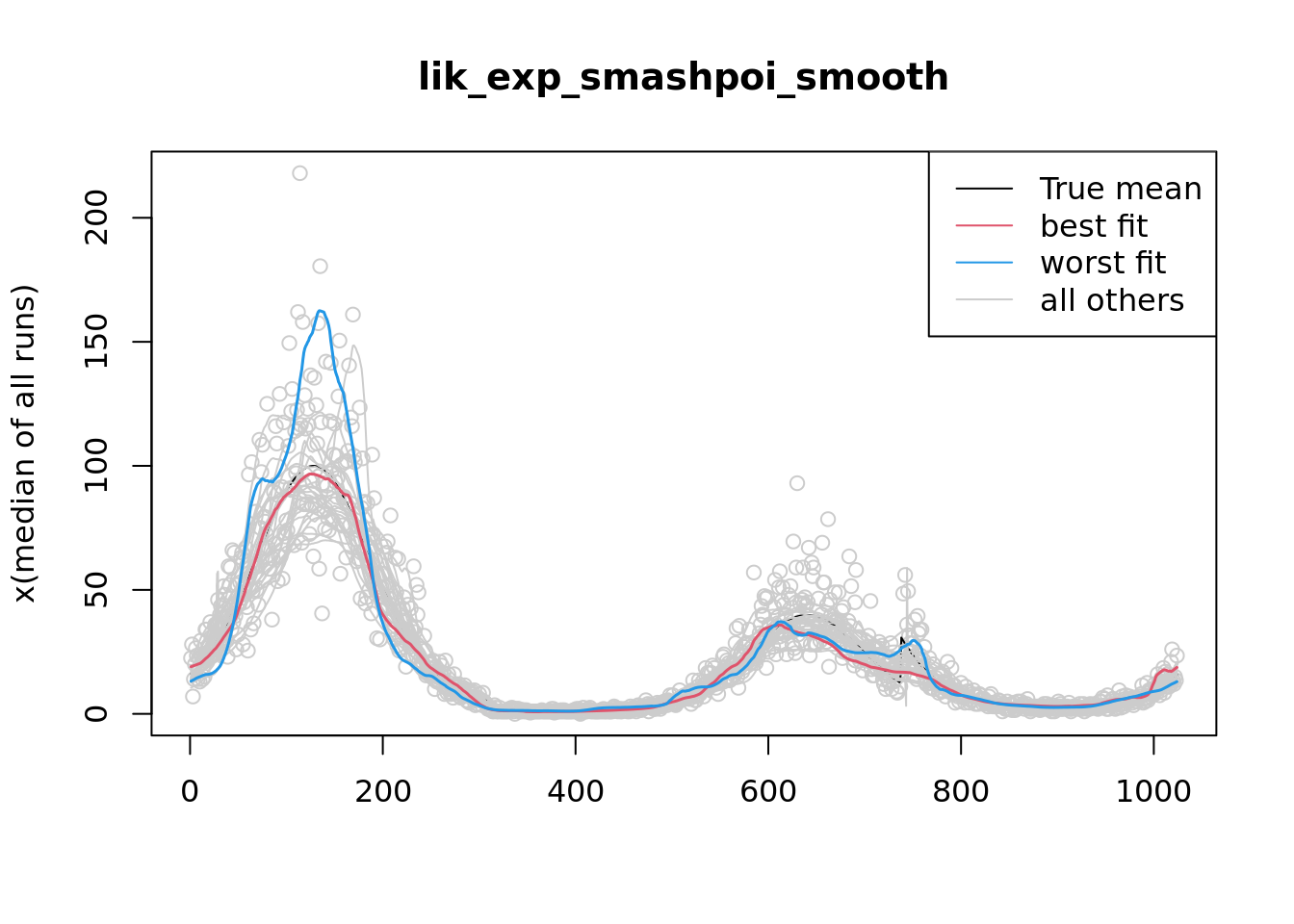 lik_exp_smashpoi_smooth

True mean
best fit
worst fit
all others

x(median of all runs)

0
50
100
150
200

0
200
400
600
800
1000